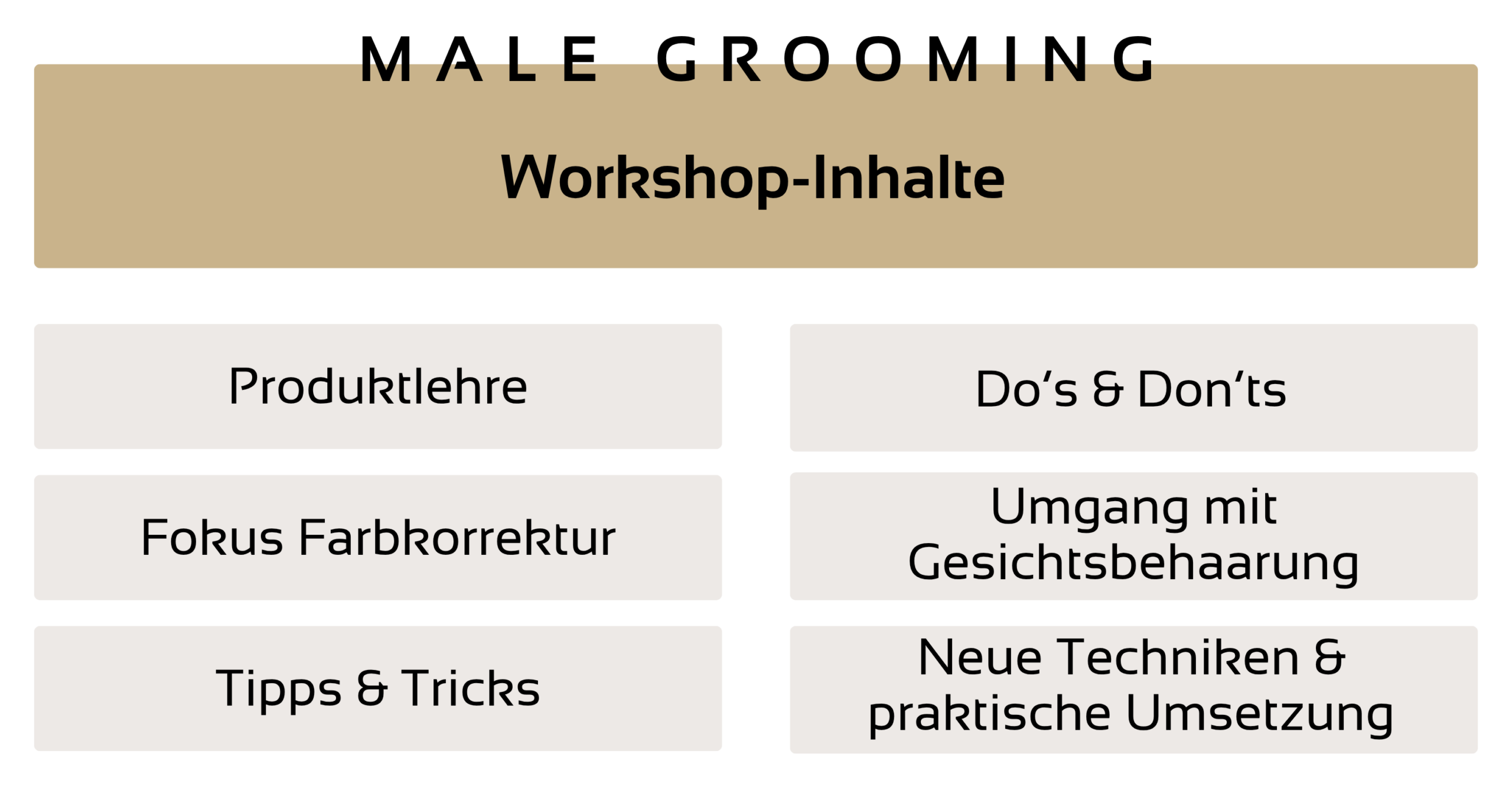 MALE GROOMING

Workshop-Inhalte

Produktlehre

Fokus Farbkorrektur

Tipps & Tricks

Do's & Don'ts

Umgang mit Gesichtsbehaarung

Neue Techniken & praktische Umsetzung